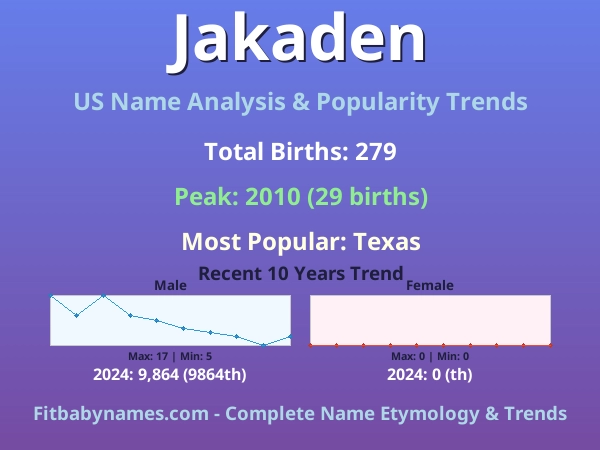 Jakaden

US Name Analysis & Popularity Trends

Total Births: 279

Peak: 2010 (29 births)

Most Popular: Texas

Recent 10 Years Trend

Male

Max: 17 | Min: 5

2024: 9,864 (9864th)

Female

Max: 0 | Min: 0

2024: 0 (th)

Fitbabynames.com - Complete Name Etymology & Trends